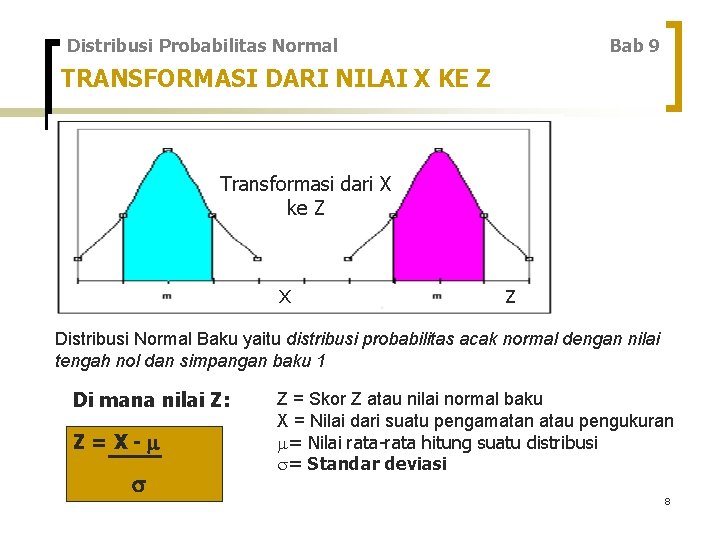 Distribusi Probabilitas Normal

Bab 9

TRANSFORMASI DARI NILAI X KE Z

Transformasi dari X ke Z

m

X

m

Z

Distribusi Normal Baku yaitu distribusi probabilitas acak normal dengan nilai tengah nol dan simpangan baku 1

Di mana nilai Z:

$Z = \frac{X - \mu}{\sigma}$

Z = Skor Z atau nilai normal baku
X = Nilai dari suatu pengamatan atau pengukuran
$\mu$= Nilai rata-rata hitung suatu distribusi
$\sigma$= Standar deviasi

8